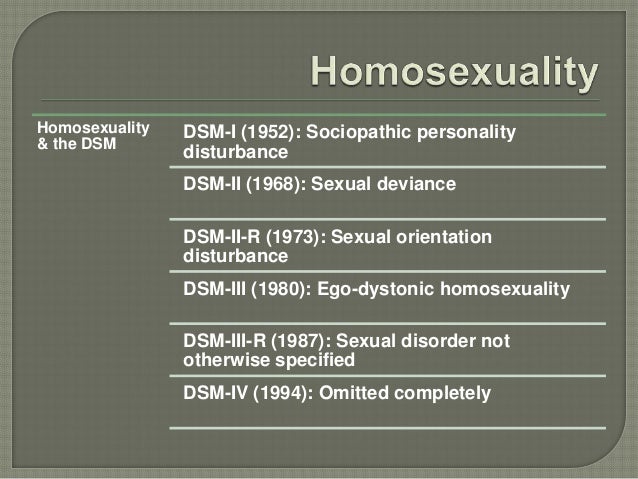 Homosexuality

Homosexuality & the DSM

DSM-I (1952): Sociopathic personality disturbance

DSM-II (1968): Sexual deviance

DSM-II-R (1973): Sexual orientation disturbance

DSM-III (1980): Ego-dystonic homosexuality

DSM-III-R (1987): Sexual disorder not otherwise specified

DSM-IV (1994): Omitted completely